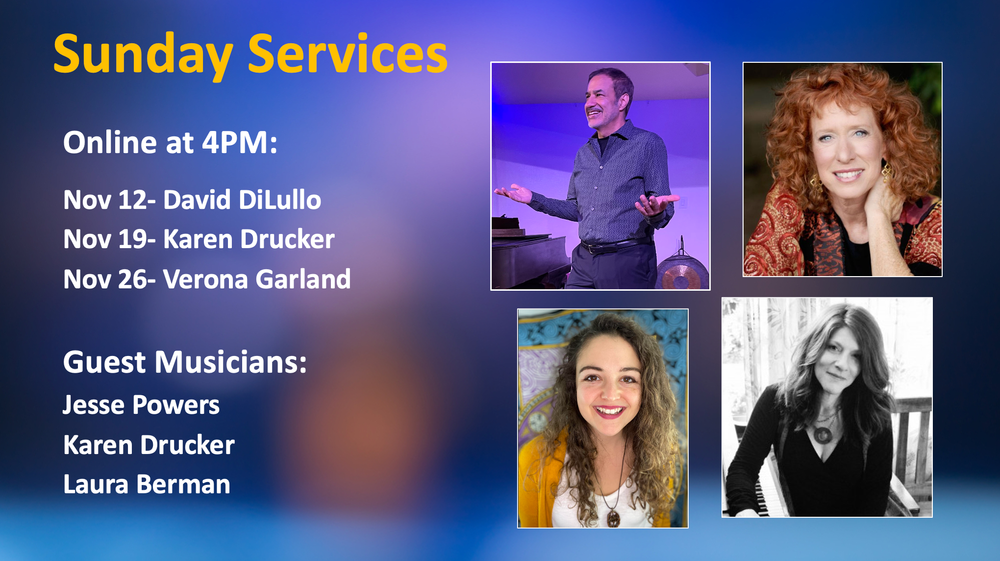 Sunday Services

Online at 4PM:

Nov 12- David DiLullo
Nov 19- Karen Drucker
Nov 26- Verona Garland

Guest Musicians:
Jesse Powers
Karen Drucker
Laura Berman